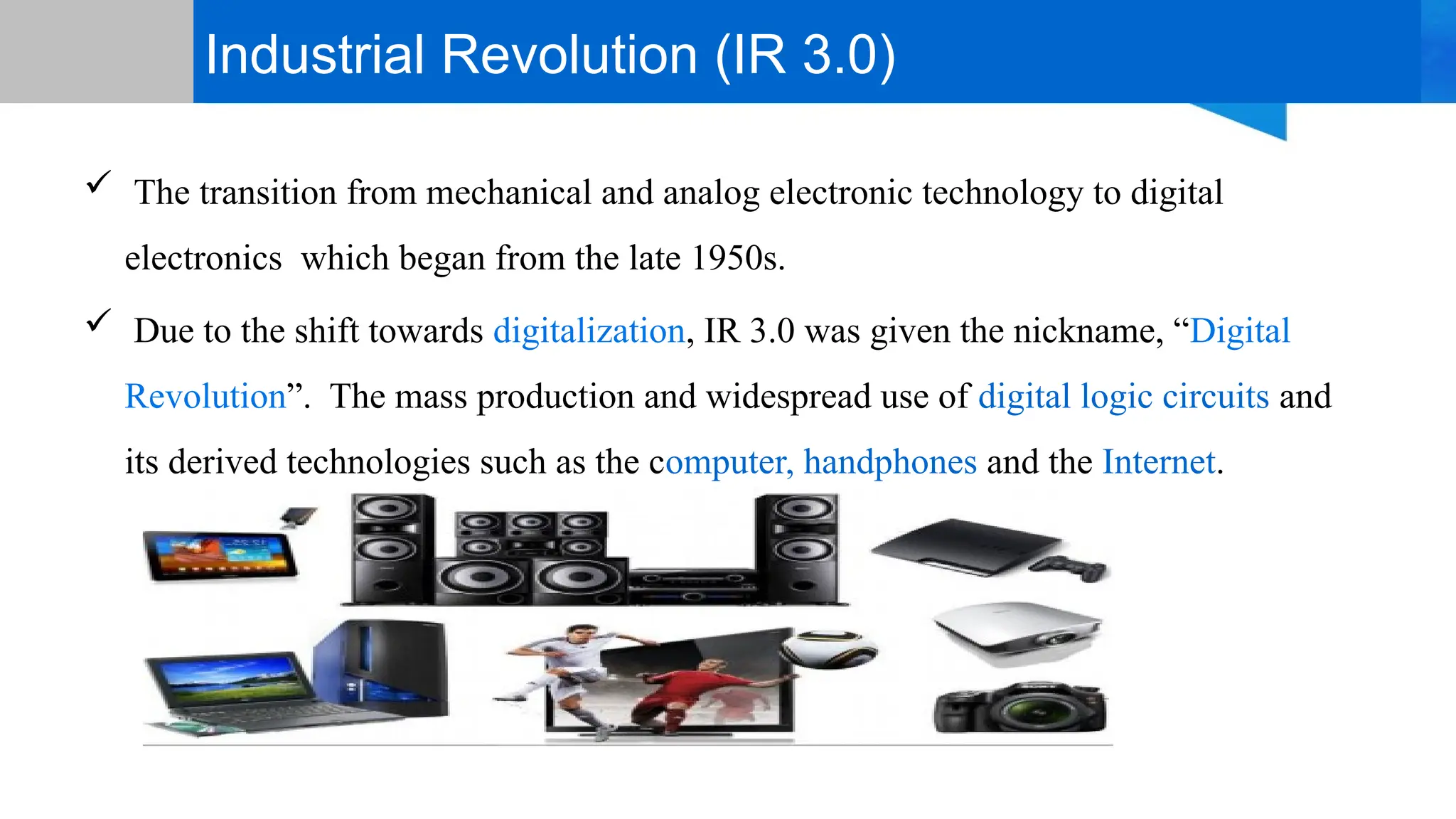 Industrial Revolution (IR 3.0)

✓ The transition from mechanical and analog electronic technology to digital electronics which began from the late 1950s.

✓ Due to the shift towards digitalization, IR 3.0 was given the nickname, “Digital Revolution”. The mass production and widespread use of digital logic circuits and its derived technologies such as the computer, handphones and the Internet.